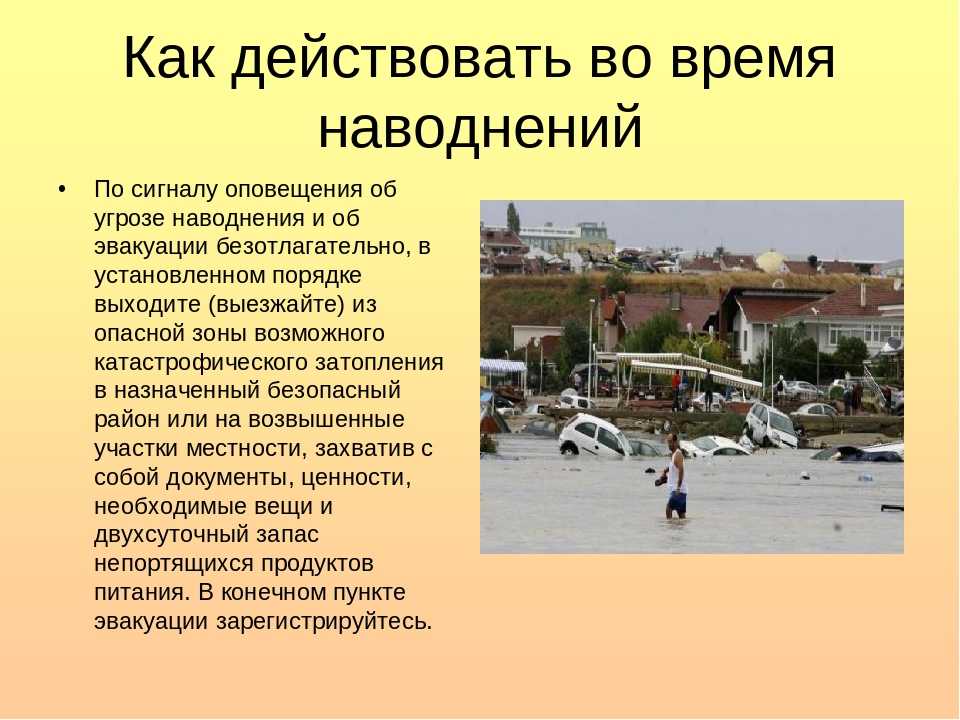 Как действовать во время наводнений

• По сигналу оповещения об угрозе наводнения и об эвакуации безотлагательно, в установленном порядке выходите (выезжайте) из опасной зоны возможного катастрофического затопления в назначенный безопасный район или на возвышенные участки местности, захватив с собой документы, ценности, необходимые вещи и двухсуточный запас непортящихся продуктов питания. В конечном пункте эвакуации зарегистрируйтесь.